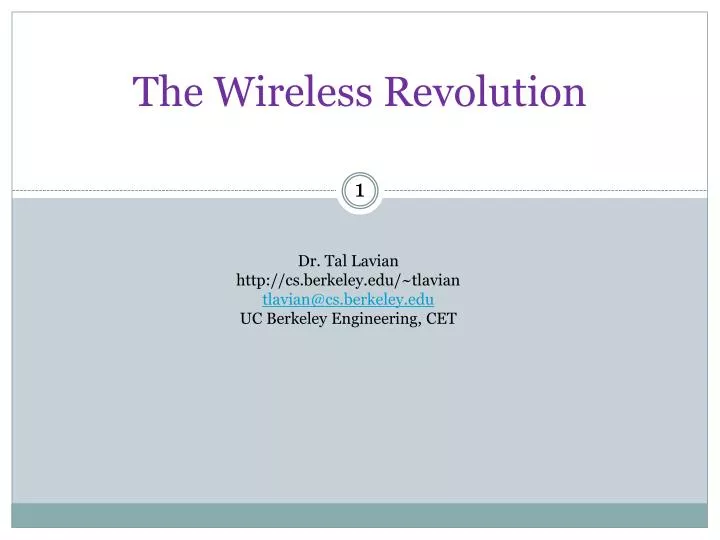 The Wireless Revolution

1

Dr. Tal Lavian
http://cs.berkeley.edu/~tlavian
tlavian@cs.berkeley.edu
UC Berkeley Engineering, CET